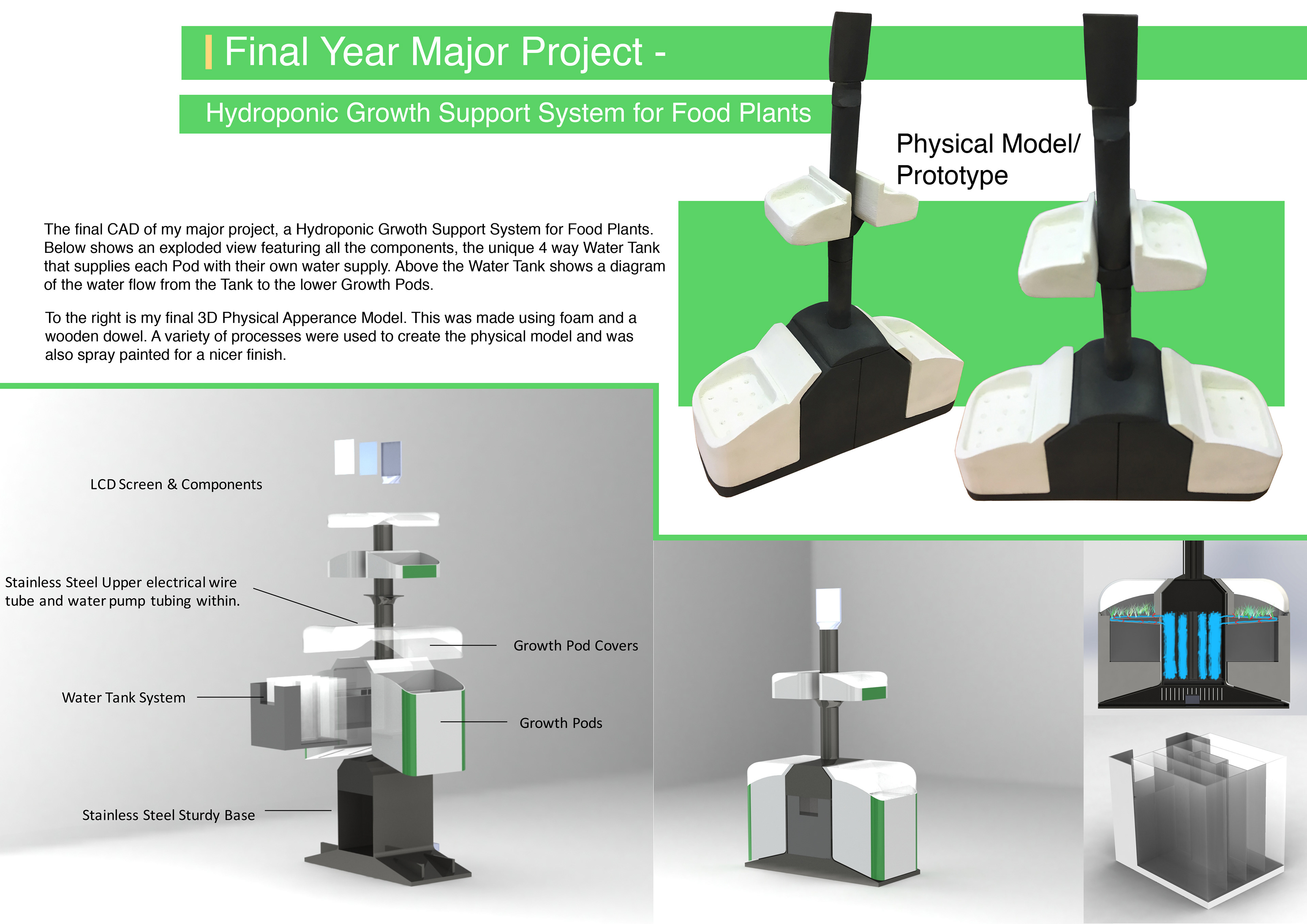 Final Year Major Project -

Hydroponic Growth Support System for Food Plants

Physical Model/ Prototype

The final CAD of my major project, a Hydroponic Grwoth Support System for Food Plants. Below shows an exploded view featuring all the components, the unique 4 way Water Tank that supplies each Pod with their own water supply. Above the Water Tank shows a diagram of the water flow from the Tank to the lower Growth Pods.

To the right is my final 3D Physical Apperance Model. This was made using foam and a wooden dowel. A variety of processes were used to create the physical model and was also spray painted for a nicer finish.

LCD Screen & Components

Stainless Steel Upper electrical wire tube and water pump tubing within.

Growth Pod Covers

Water Tank System

Growth Pods

Stainless Steel Sturdy Base